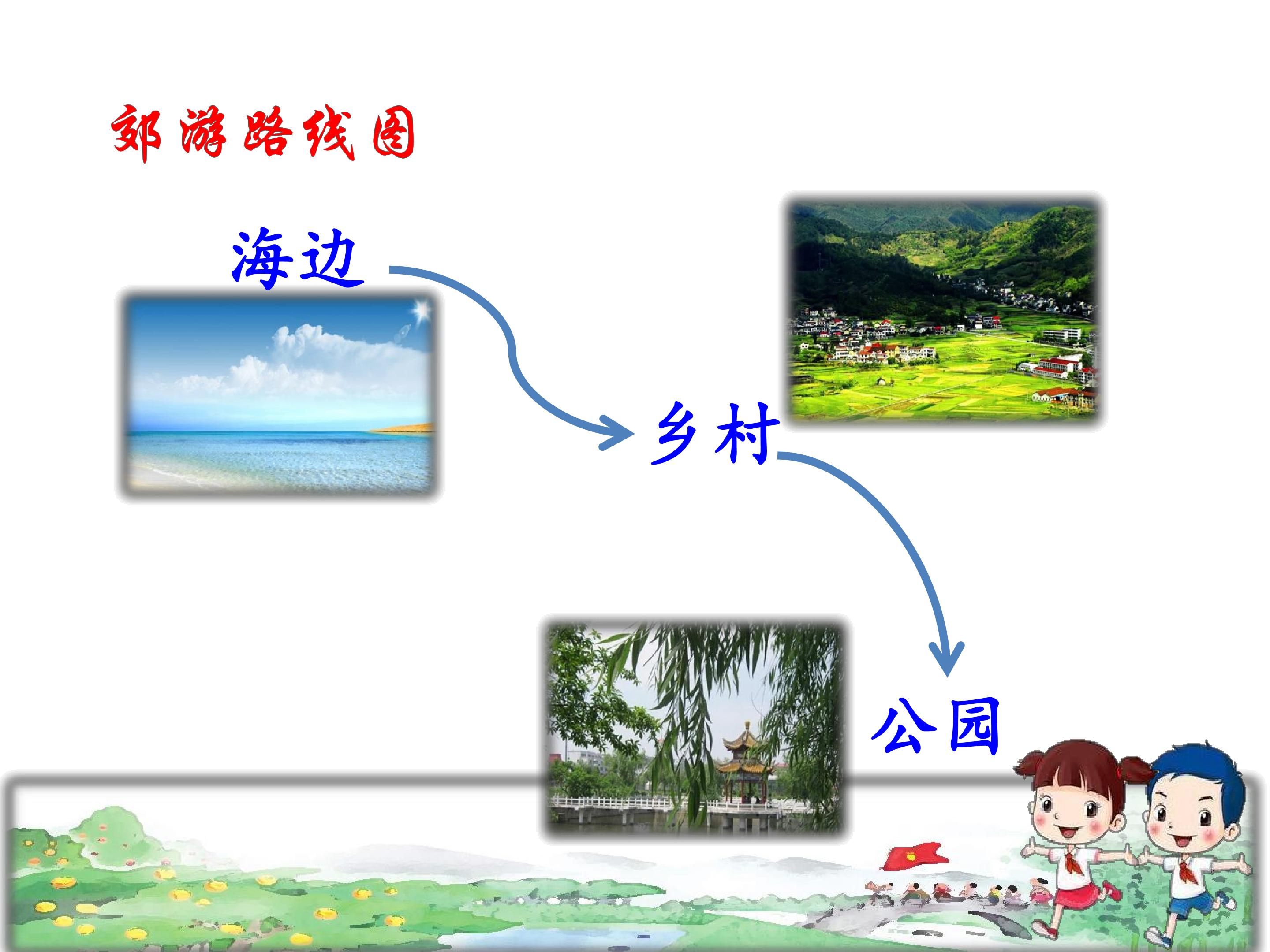 郊游路线图

海边

乡村

公园